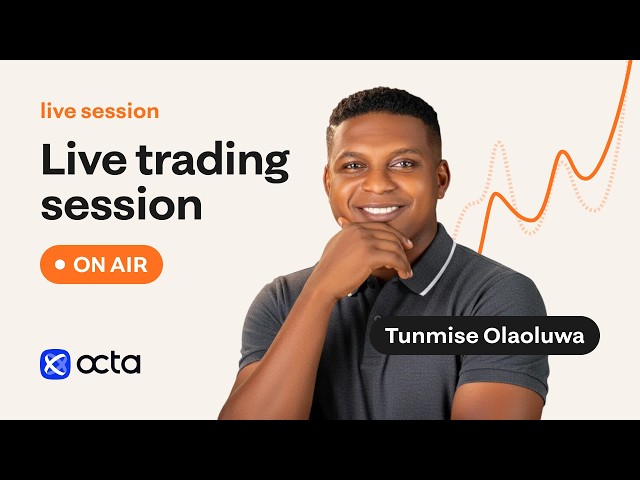 live session

Live trading session

ON AIR

octa

Tunmise Olaoluwa